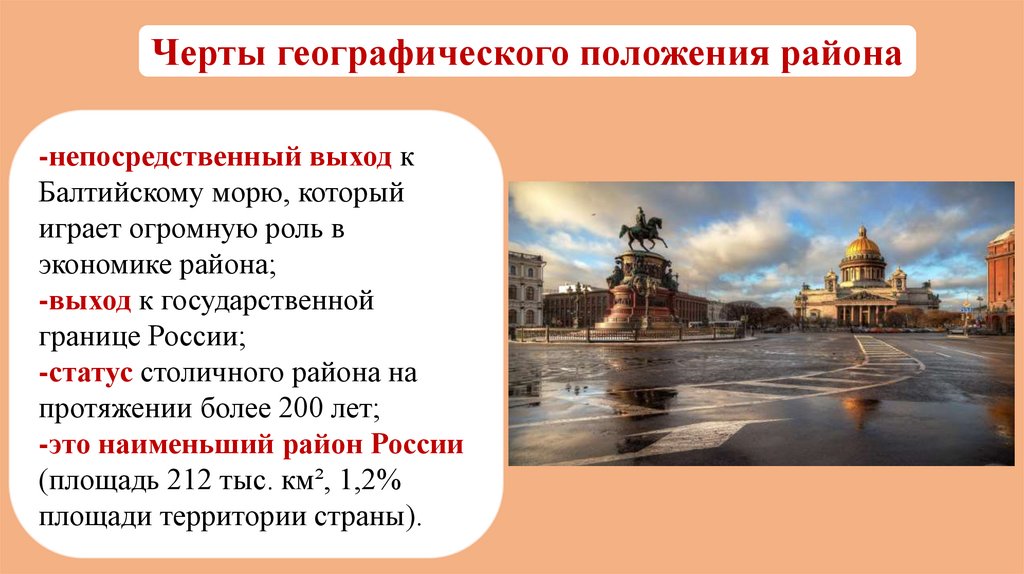 Черты географического положения района

-непосредственный выход к Балтийскому морю, который играет огромную роль в экономике района;
-выход к государственной границе России;
-статус столичного района на протяжении более 200 лет;
-это наименьший район России (площадь 212 тыс. км², 1,2% площади территории страны).